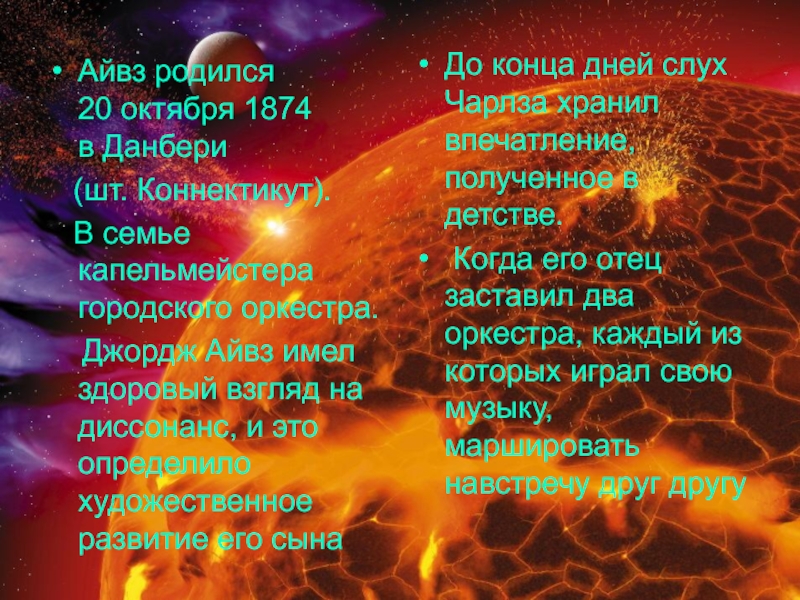 • Айвз родился 20 октября 1874 в Данбери (шт. Коннектикут). В семье капельмейстера городского оркестра. Джордж Айвз имел здоровый взгляд на диссонанс, и это определило художественное развитие его сына

• До конца дней слух Чарлза хранил впечатление, полученное в детстве.

• Когда его отец заставил два оркестра, каждый из которых играл свою музыку, маршировать навстречу друг другу